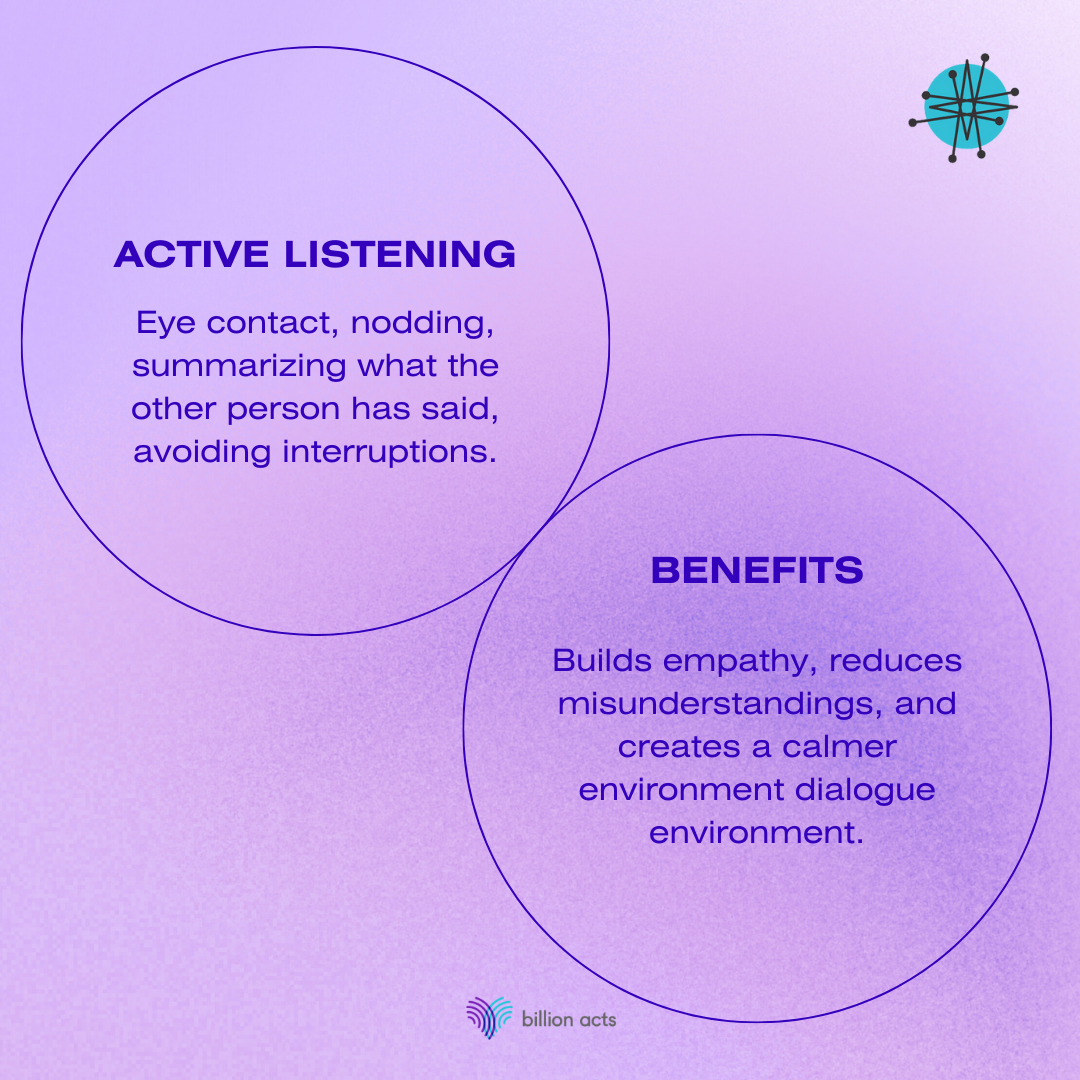 ACTIVE LISTENING

Eye contact, nodding, summarizing what the other person has said, avoiding interruptions.

BENEFITS

Builds empathy, reduces misunderstandings, and creates a calmer environment dialogue environment.

billion acts